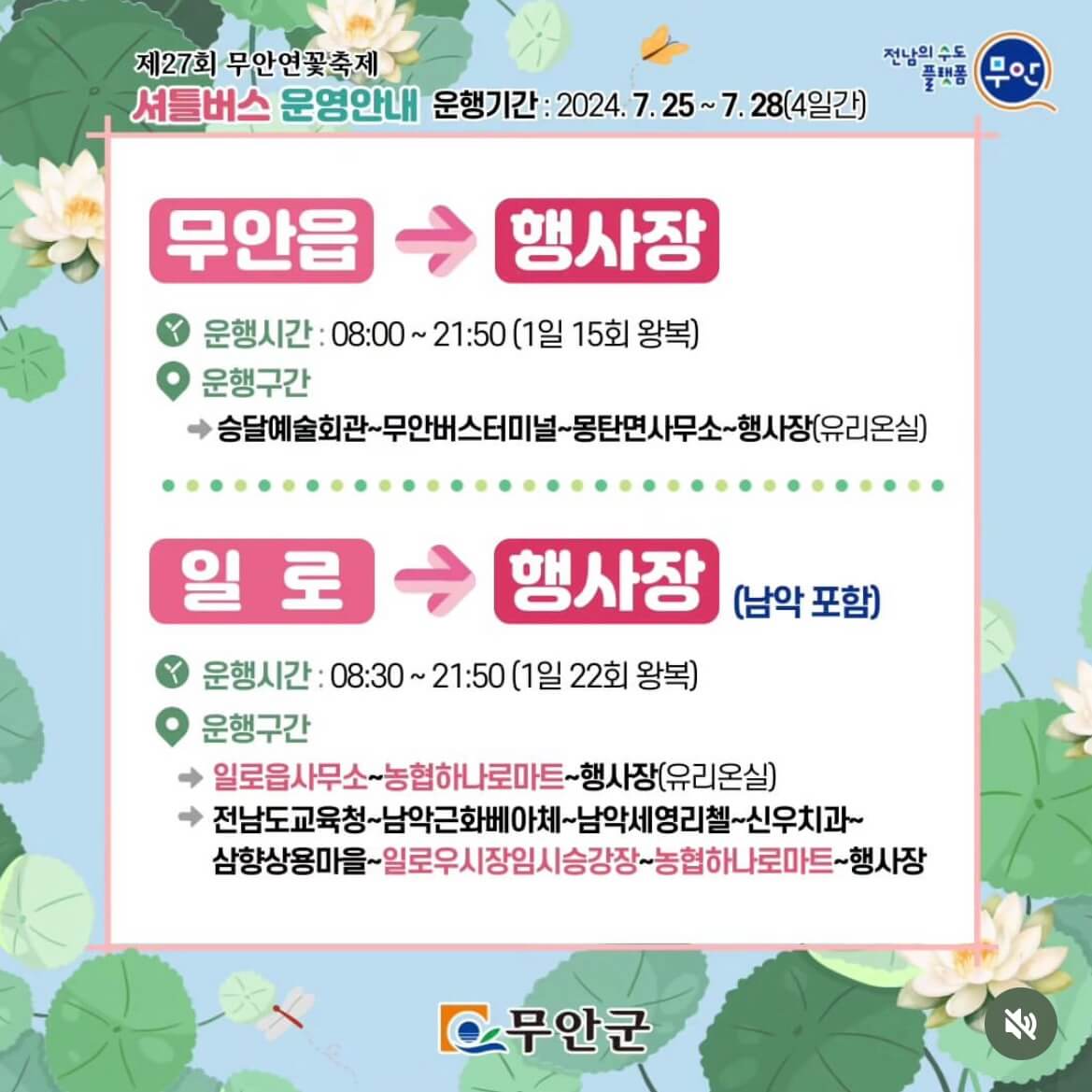 제27회 무안연꽃축제
셔틀버스 운영안내 운행기간 : 2024. 7. 25 ~ 7. 28(4일간)

전남의 수도 플랫폼 무안

무안읍 → 행사장

운행시간 : 08:00 ~ 21:50 (1일 15회 왕복)

운행구간

→ 승달예술회관~무안버스터미널~몽탄면사무소~행사장(유리온실)

일 로 → 행사장 (남악 포함)

운행시간 : 08:30 ~ 21:50 (1일 22회 왕복)

운행구간

→ 일로읍사무소~농협하나로마트~행사장(유리온실)

→ 전남도교육청~남악근화베아체~남악세영리첼~신우치과~삼향상용마을~일로우시장임시승강장~농협하나로마트~행사장

무안군